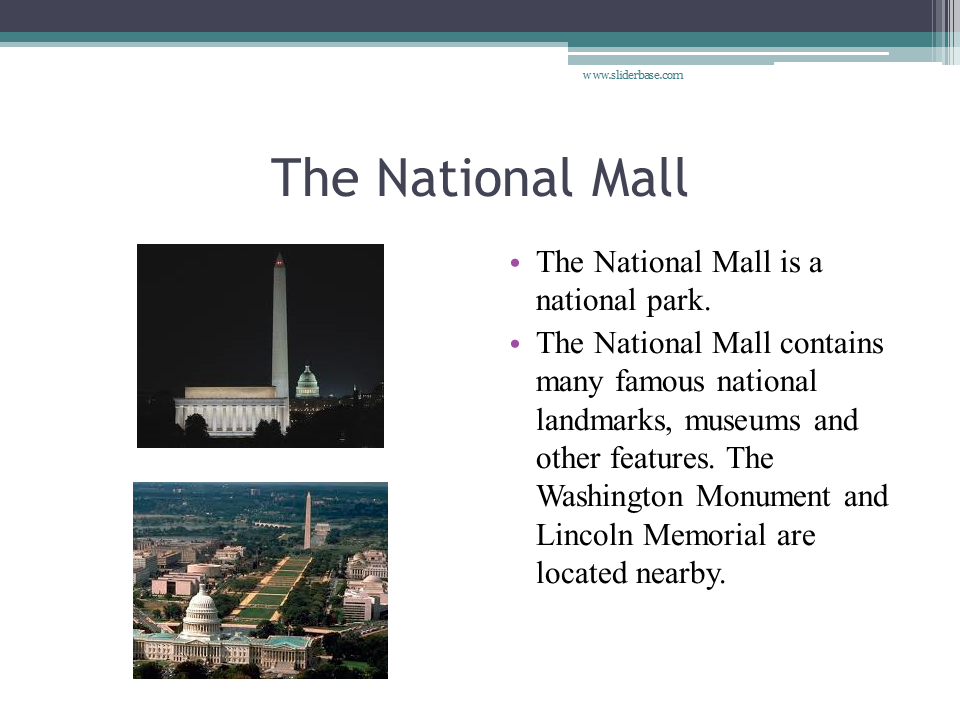 www.sliderbase.com

The National Mall

• The National Mall is a national park.
• The National Mall contains many famous national landmarks, museums and other features. The Washington Monument and Lincoln Memorial are located nearby.